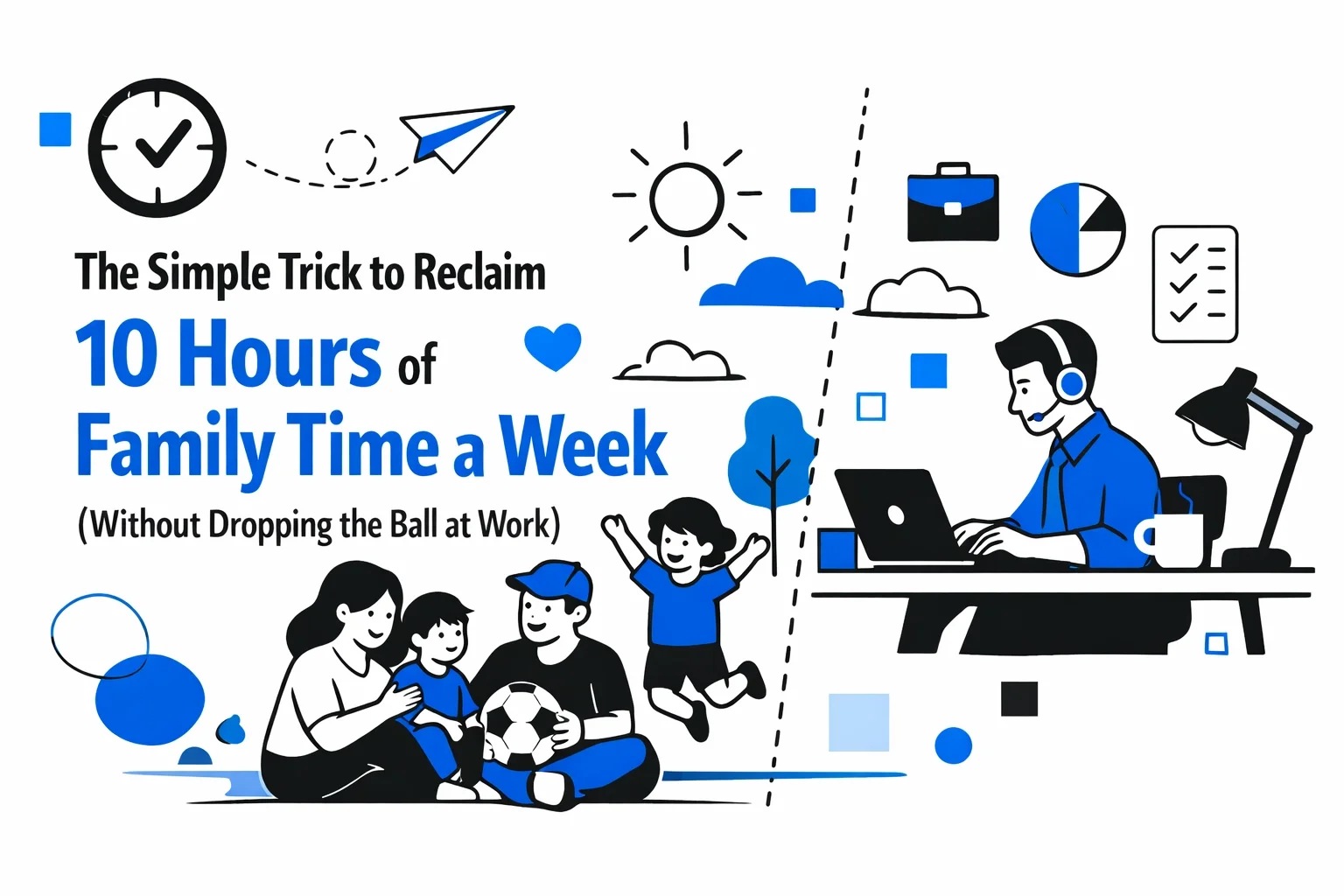 The Simple Trick to Reclaim
10 Hours of
Family Time a Week
(Without Dropping the Ball at Work)